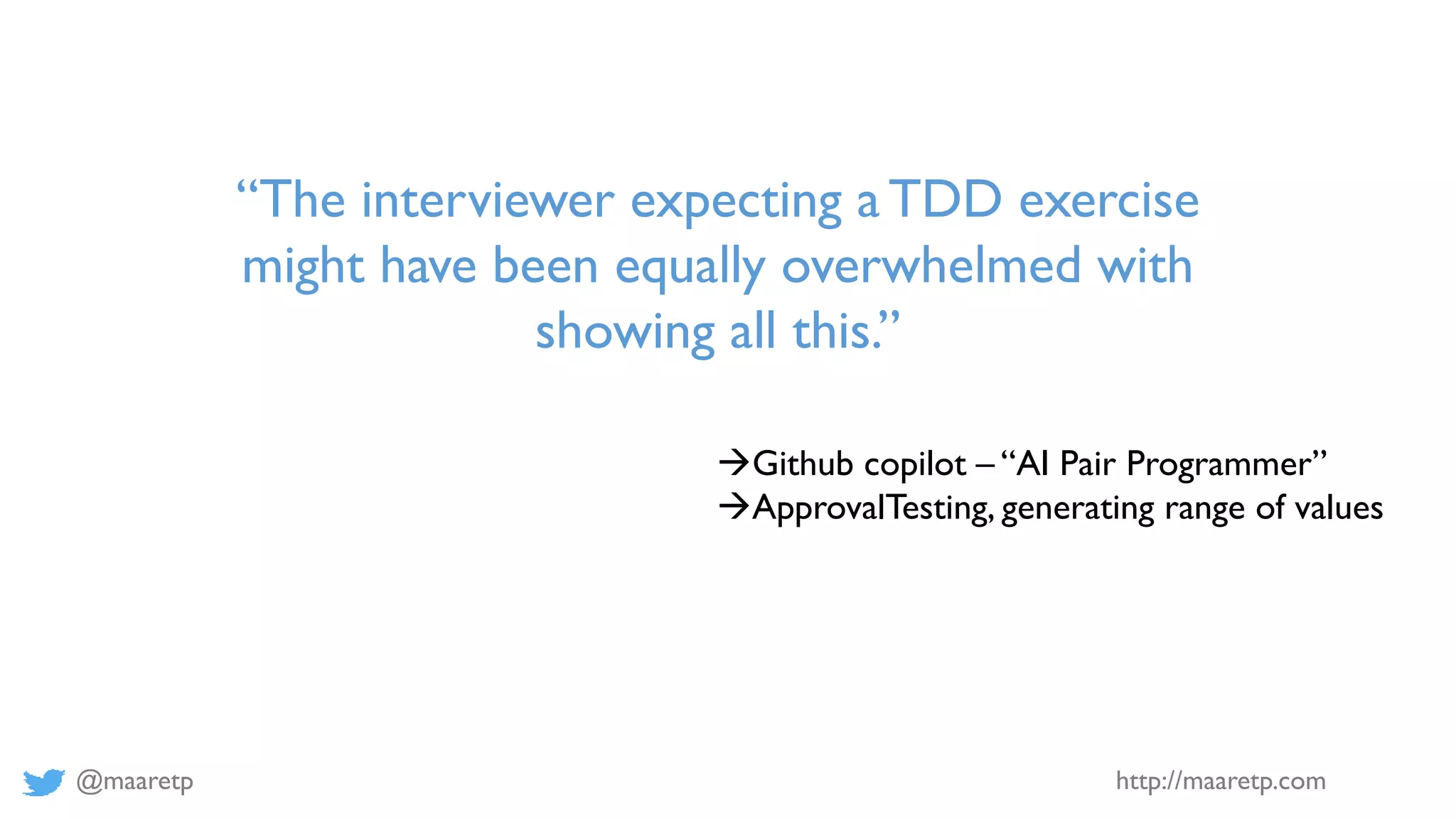 “The interviewer expecting a TDD exercise might have been equally overwhelmed with showing all this.”

→Github copilot – “AI Pair Programmer”
→ApprovalTesting, generating range of values

@maaretp

http://maaretp.com